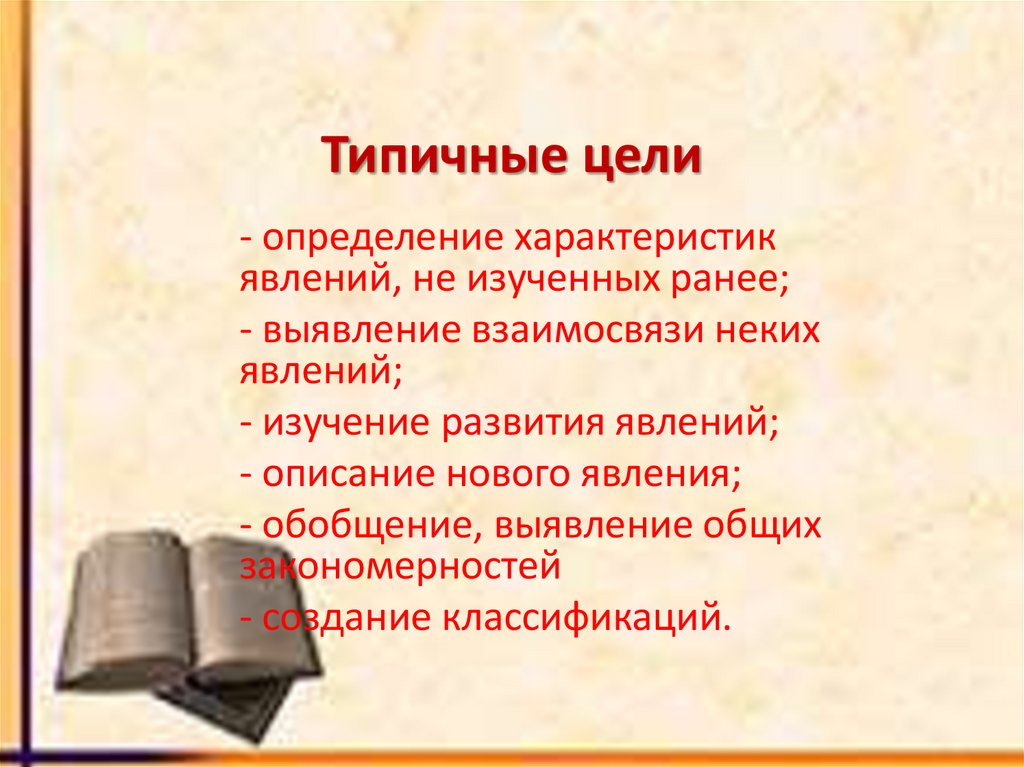 Типичные цели

- определение характеристик явлений, не изученных ранее;

- выявление взаимосвязи неких явлений;

- изучение развития явлений;

- описание нового явления;

- обобщение, выявление общих закономерностей

- создание классификаций.